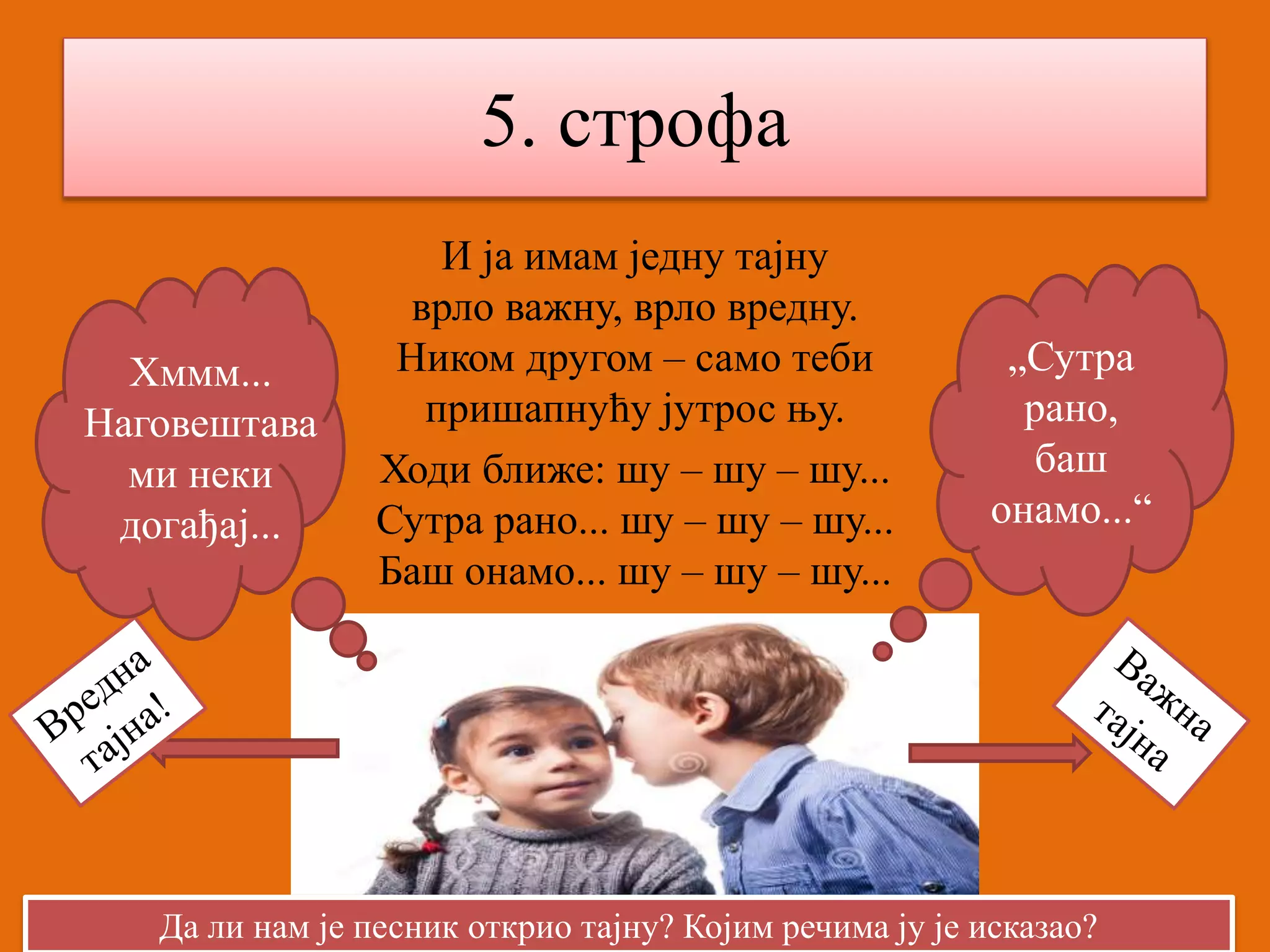 5. строфа

Хммм... Наговештава ми неки догађај...

И ја имам једну тајну
врло важну, врло вредну.
Ником другом – само теби
пришапнућу јутрос њу.
Ходи ближе: шу – шу – шу...
Сутра рано... шу – шу – шу...
Баш онамо... шу – шу – шу...

„Сутра рано, баш онамо...“

Вредна тајна!

Важна тајна

Да ли нам је песник открио тајну? Којим речима ју је исказао?